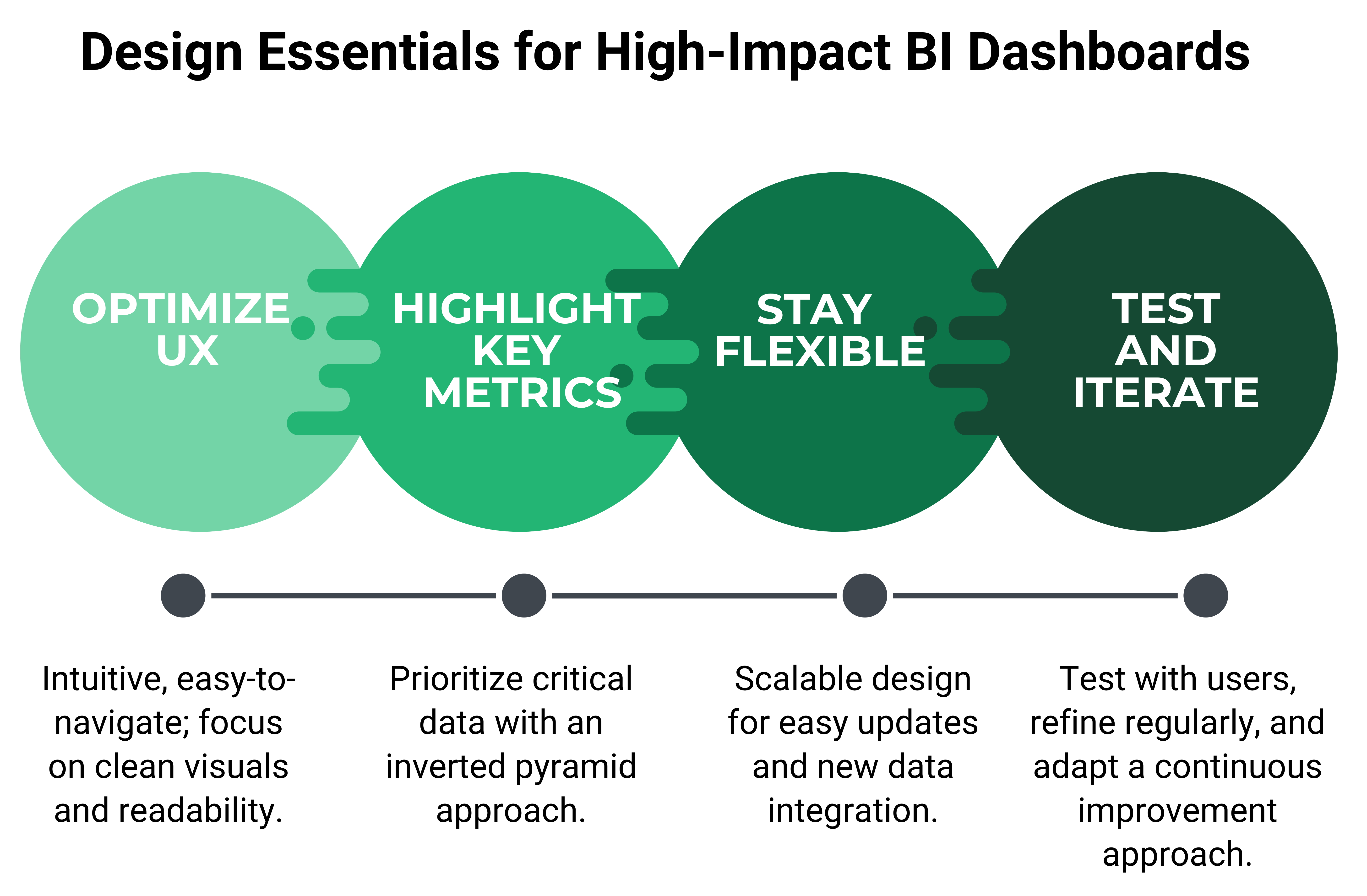 Design Essentials for High-Impact BI Dashboards

OPTIMIZE UX

HIGHLIGHT KEY METRICS

STAY FLEXIBLE

TEST AND ITERATE

Intuitive, easy-to-navigate; focus on clean visuals and readability.

Prioritize critical data with an inverted pyramid approach.

Scalable design for easy updates and new data integration.

Test with users, refine regularly, and adapt a continuous improvement approach.